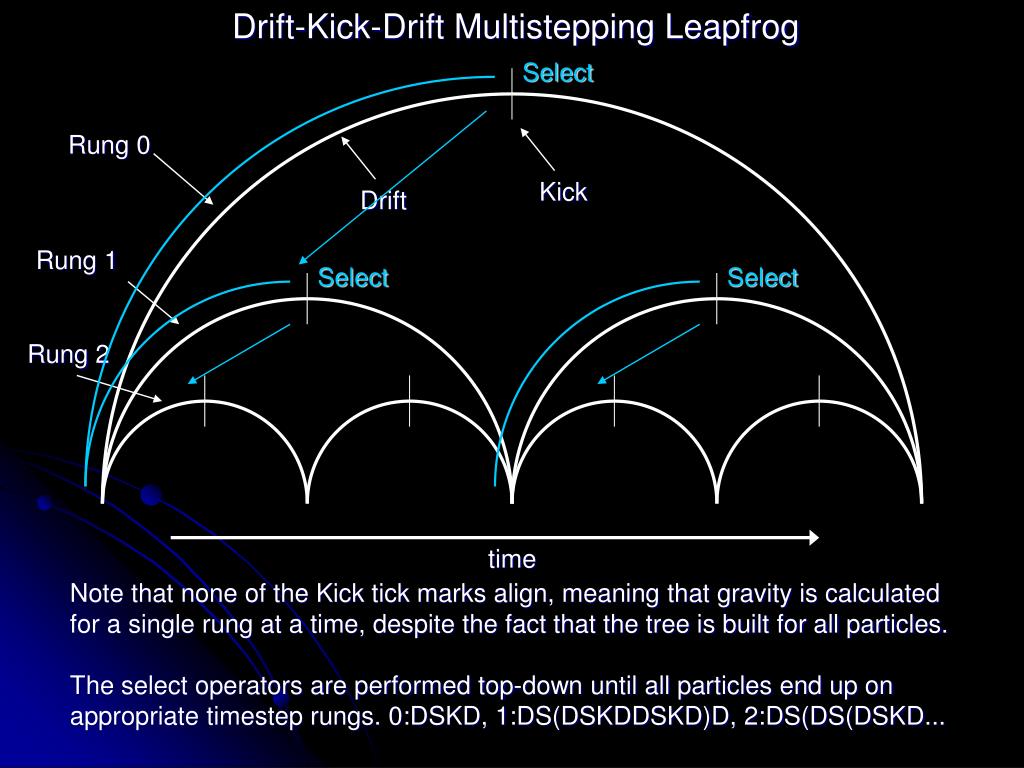 Drift-Kick-Drift Multistepping Leapfrog

Select

Rung 0

Drift

Kick

Rung 1

Select

Select

Rung 2

time

Note that none of the Kick tick marks align, meaning that gravity is calculated for a single rung at a time, despite the fact that the tree is built for all particles.

The select operators are performed top-down until all particles end up on appropriate timestep rungs. 0:DSKD, 1:DS(DSKDDSKD)D, 2:DS(DS(DSKD...